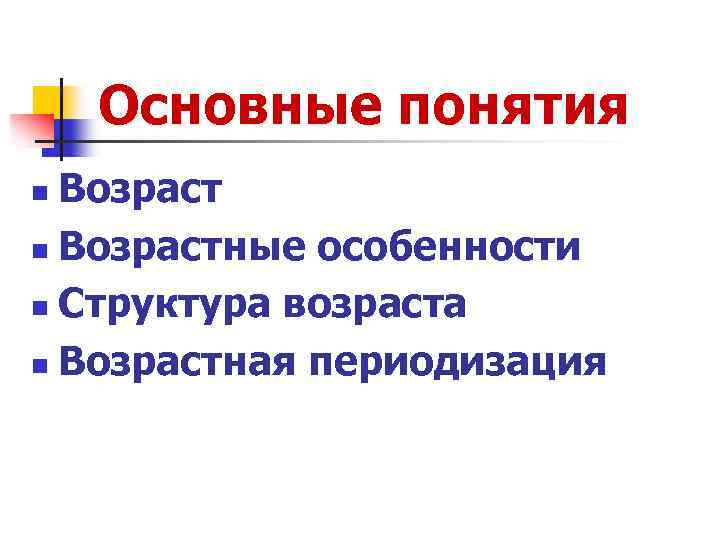 Основные понятия

- Возраст
- Возрастные особенности
- Структура возраста
- Возрастная периодизация